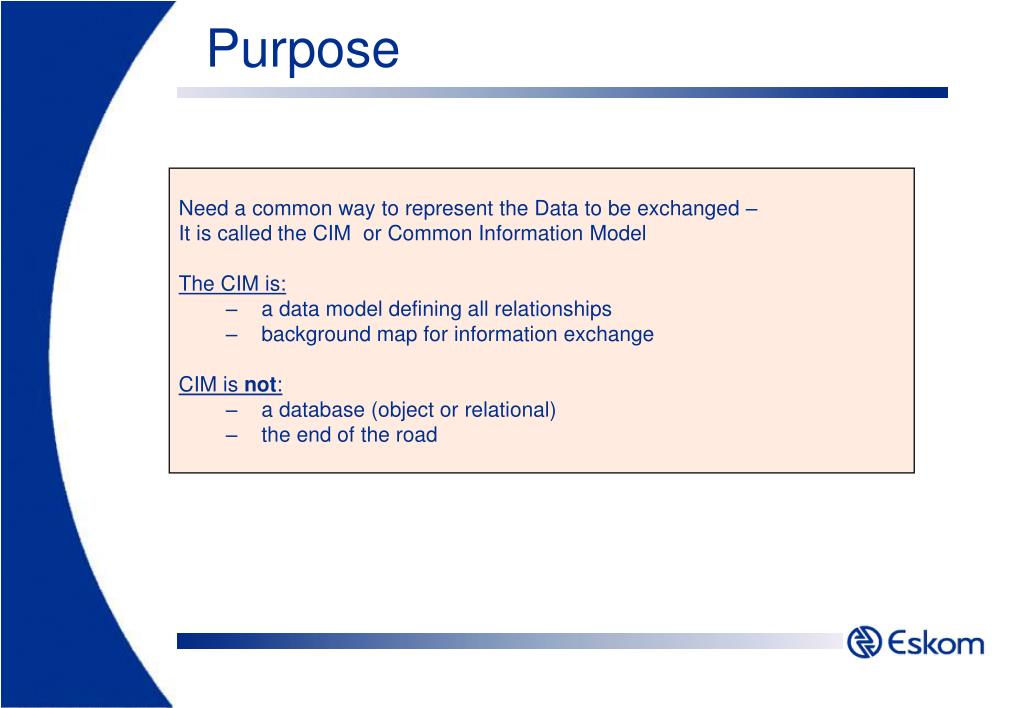 Purpose

Need a common way to represent the Data to be exchanged –
It is called the CIM or Common Information Model

The CIM is:
– a data model defining all relationships
– background map for information exchange

CIM is not:
– a database (object or relational)
– the end of the road

Eskom